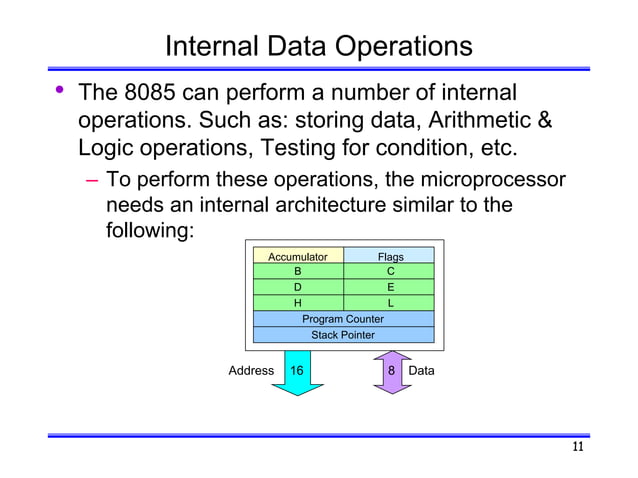 Internal Data Operations

• The 8085 can perform a number of internal operations. Such as: storing data, Arithmetic & Logic operations, Testing for condition, etc.

– To perform these operations, the microprocessor needs an internal architecture similar to the following:

| Accumulator | Flags |
|---|---|
| B | C |
| D | E |
| H | L |
| Program Counter | |
| Stack Pointer | |

Address 16

8 Data

11